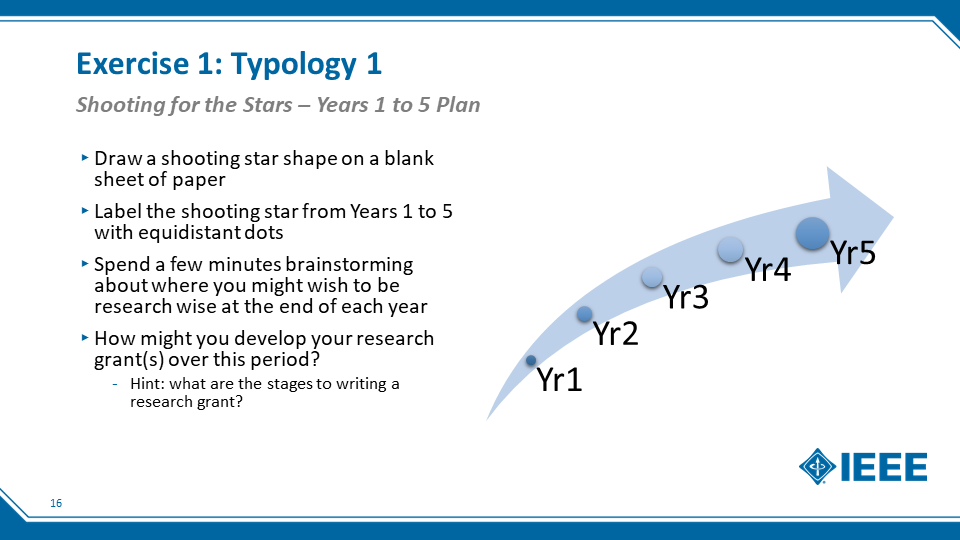 Exercise 1: Typology 1

Shooting for the Stars – Years 1 to 5 Plan

‣ Draw a shooting star shape on a blank sheet of paper

‣ Label the shooting star from Years 1 to 5 with equidistant dots

‣ Spend a few minutes brainstorming about where you might wish to be research wise at the end of each year

‣ How might you develop your research grant(s) over this period?

- Hint: what are the stages to writing a research grant?

Yr1
Yr2
Yr3
Yr4
Yr5

IEEE

16